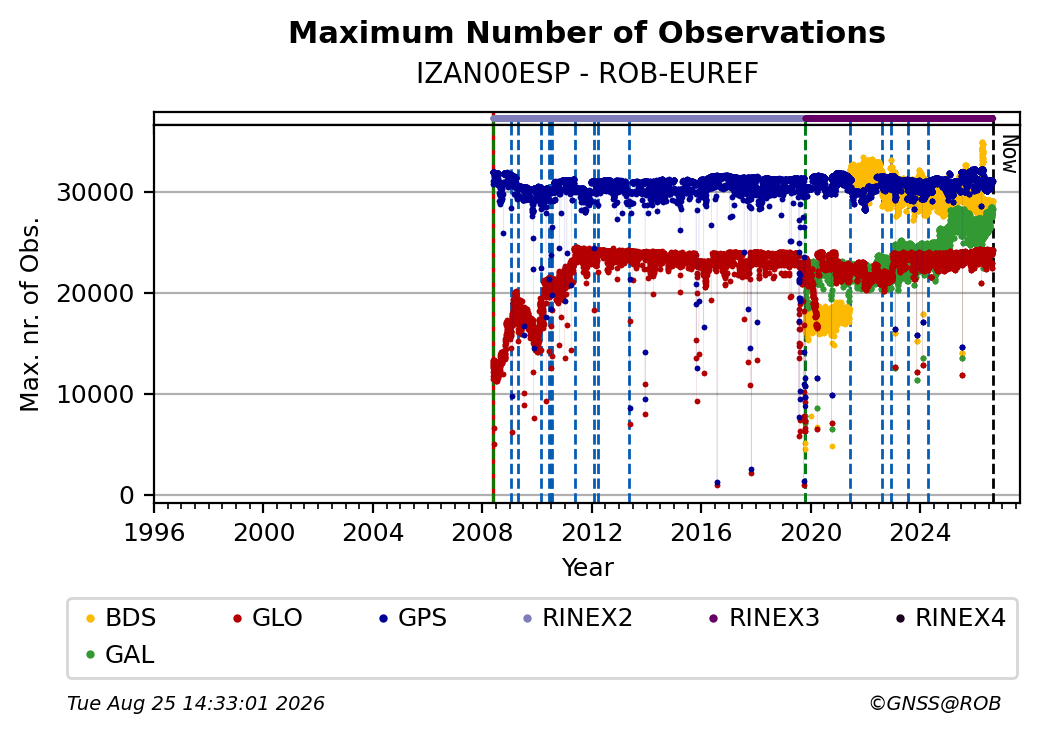 Maximum Number of Observations
IZAN00ESP - ROB-EUREF

Now

Max. nr. of Obs.

30000
20000
10000
0

1996 2000 2004 2008 2012 2016 2020 2024

Year

BDS GLO GPS RINEX2 RINEX3 RINEX4 GAL

Tue Aug 25 14:33:01 2026

©GNSS@ROB